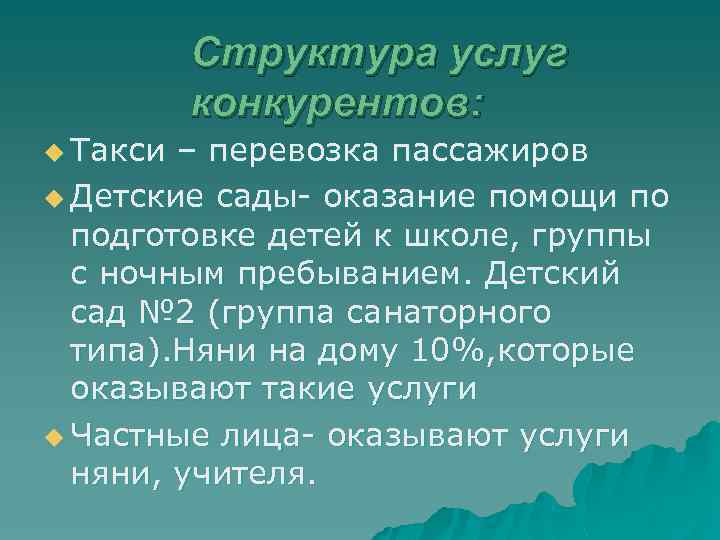 Структура услуг конкурентов:

Такси – перевозка пассажиров

Детские сады- оказание помощи по подготовке детей к школе, группы с ночным пребыванием. Детский сад №2 (группа санаторного типа).Няни на дому 10%,которые оказывают такие услуги

Частные лица- оказывают услуги няни, учителя.